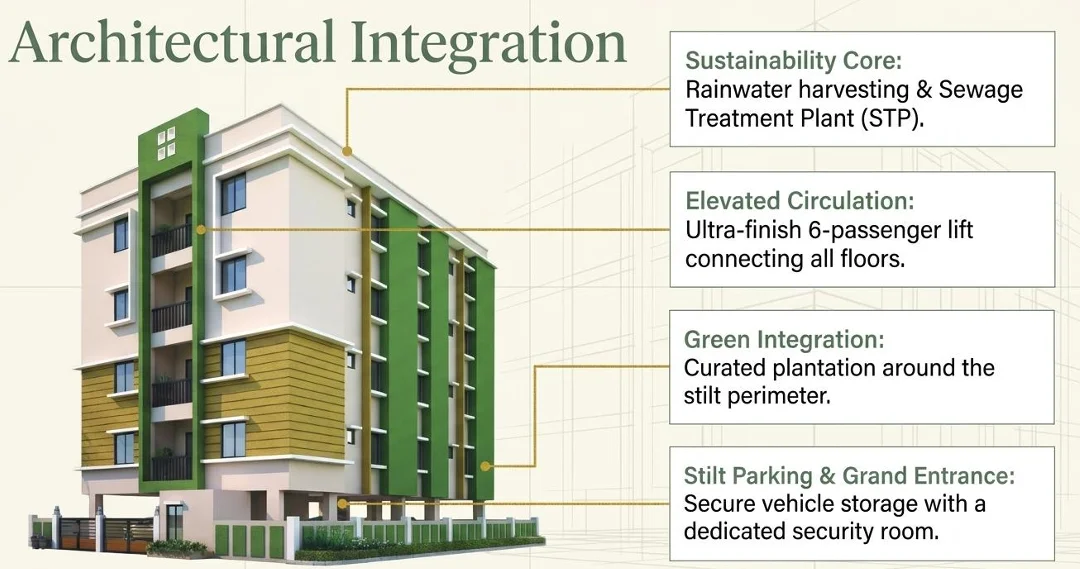 Architectural Integration

Sustainability Core:
Rainwater harvesting & Sewage Treatment Plant (STP).

Elevated Circulation:
Ultra-finish 6-passenger lift connecting all floors.

Green Integration:
Curated plantation around the stilt perimeter.

Stilt Parking & Grand Entrance:
Secure vehicle storage with a dedicated security room.